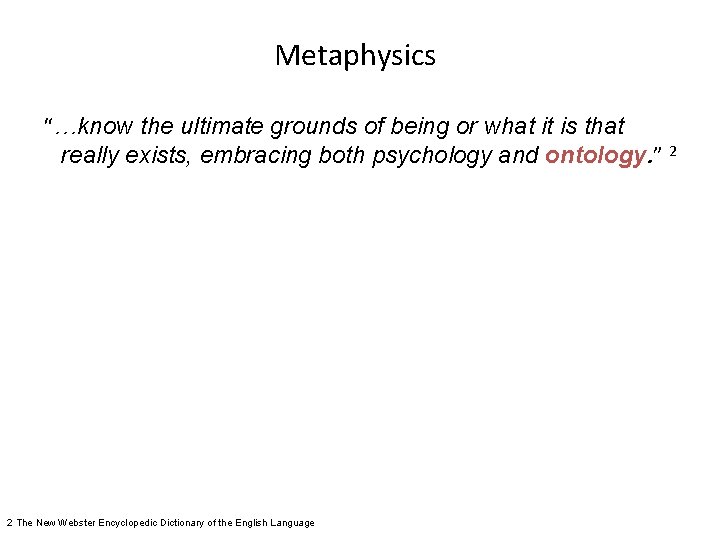 Metaphysics

"…know the ultimate grounds of being or what it is that really exists, embracing both psychology and ontology." 2

2 The New Webster Encyclopedic Dictionary of the English Language